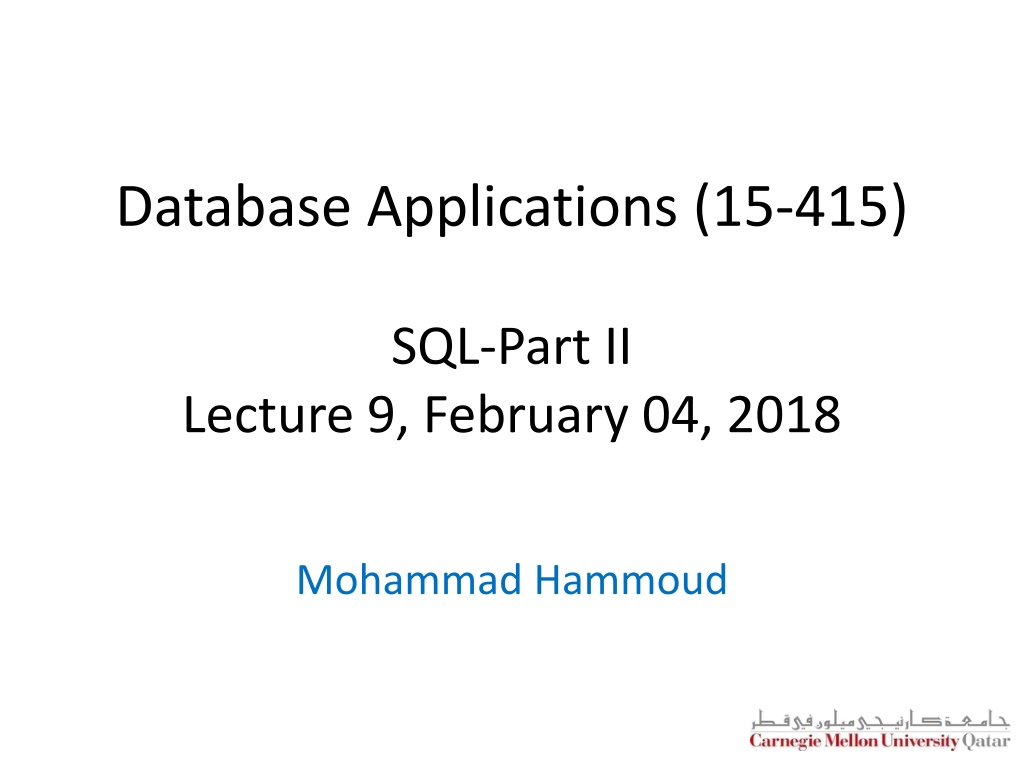 Database Applications (15-415)

SQL-Part II
Lecture 9, February 04, 2018

Mohammad Hammoud

جامعة كارنيجي ميلون في قطر
Carnegie Mellon University Qatar